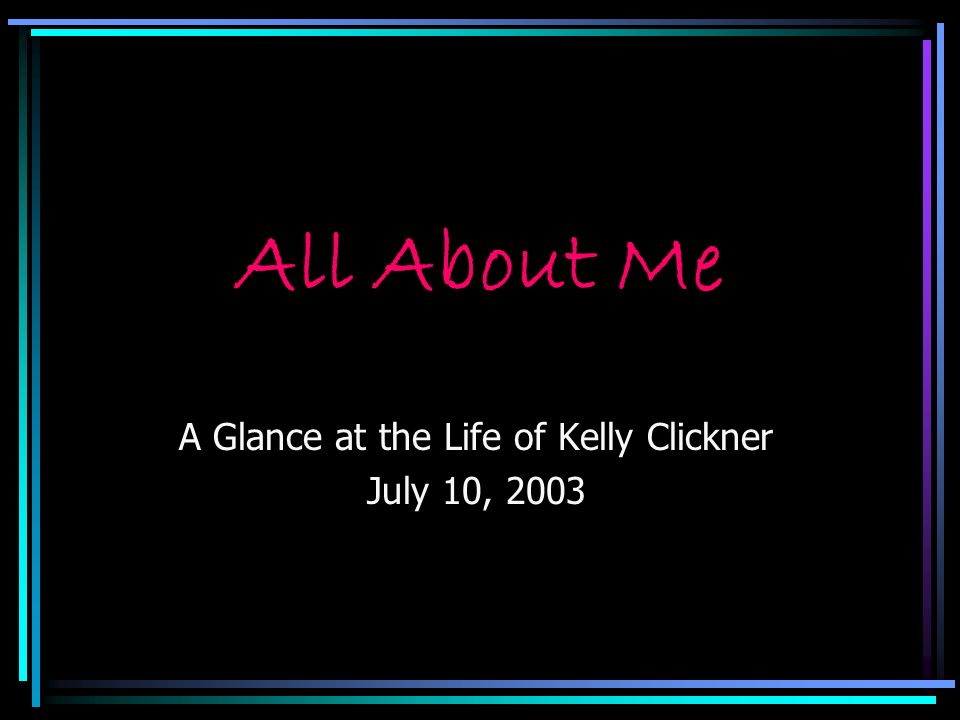 All About Me

A Glance at the Life of Kelly Clickner
July 10, 2003